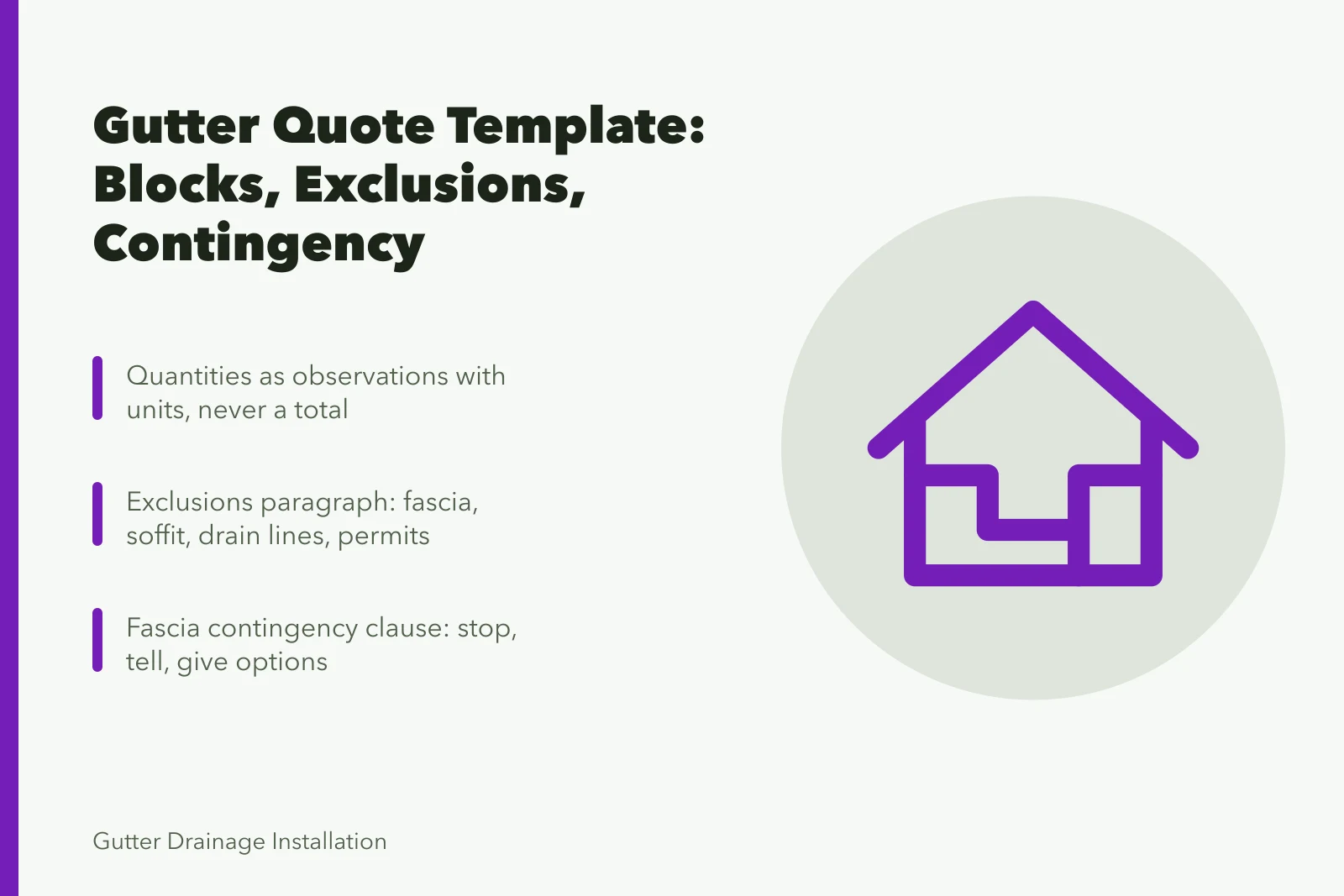 Gutter Quote Template: Blocks, Exclusions, Contingency

Quantities as observations with units, never a total

Exclusions paragraph: fascia, soffit, drain lines, permits

Fascia contingency clause: stop, tell, give options

Gutter Drainage Installation